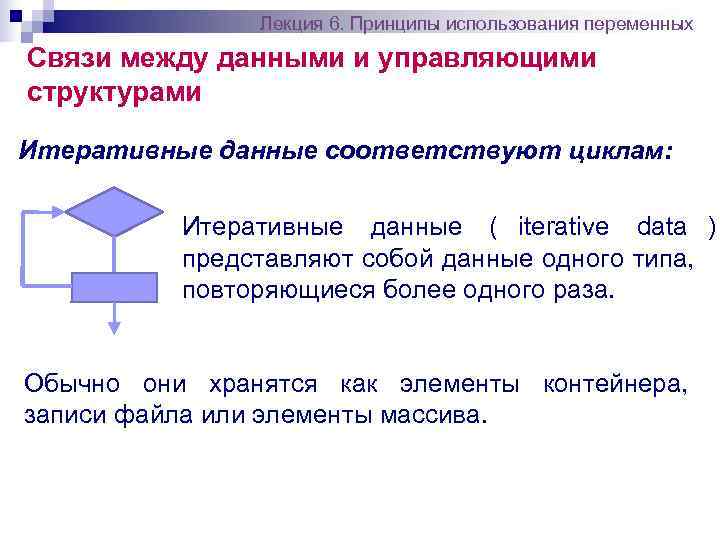 Лекция 6. Принципы использования переменных

Связи между данными и управляющими структурами

Итеративные данные соответствуют циклам:

Итеративные данные ( iterative data ) представляют собой данные одного типа, повторяющиеся более одного раза.

Обычно они хранятся как элементы контейнера, записи файла или элементы массива.